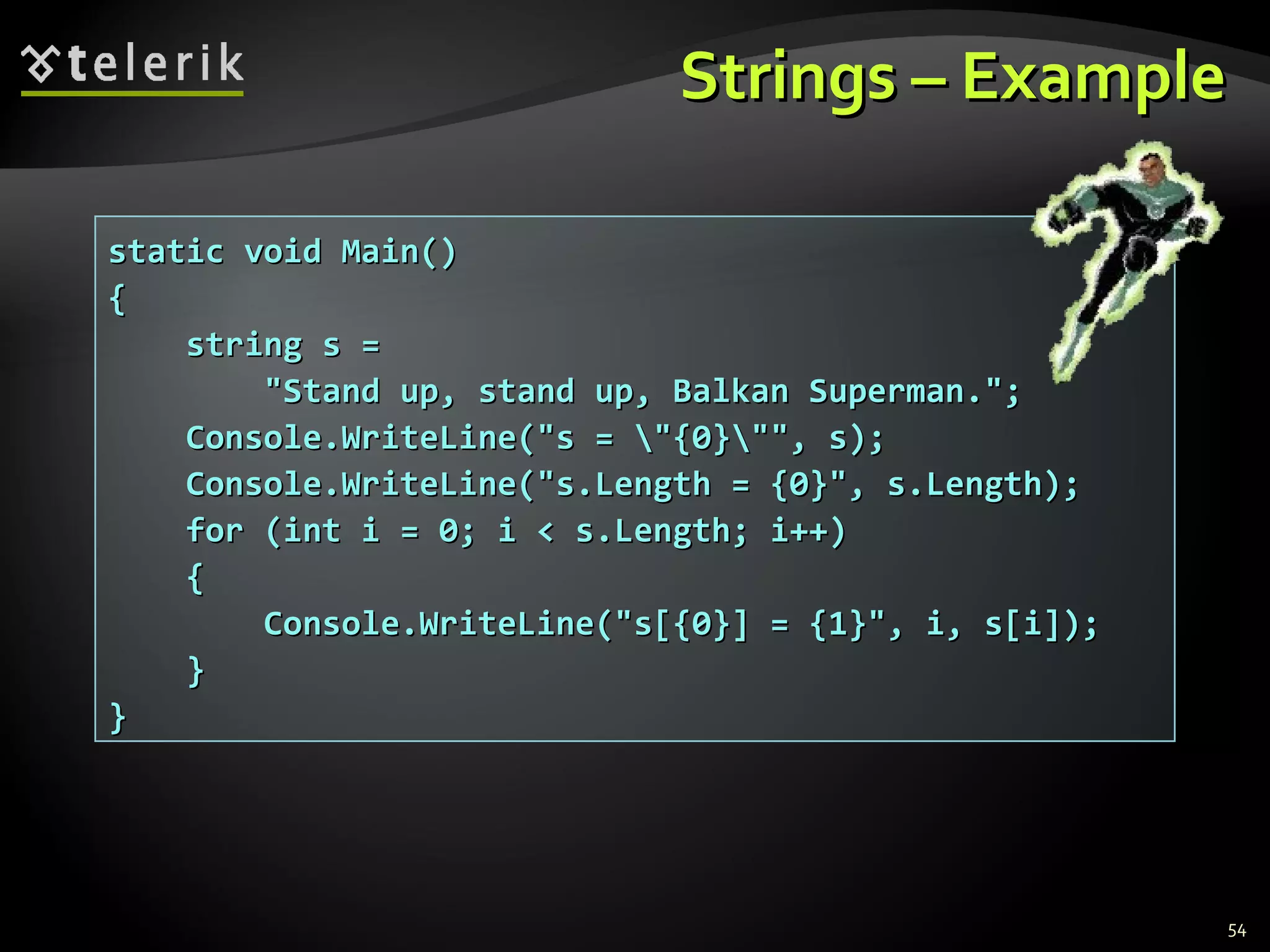 telerik

Strings – Example

static void Main()
{
    string s =
        "Stand up, stand up, Balkan Superman.";
    Console.WriteLine("s = \"{0}\"", s);
    Console.WriteLine("s.Length = {0}", s.Length);
    for (int i = 0; i < s.Length; i++)
    {
        Console.WriteLine("s[{0}] = {1}", i, s[i]);
    }
}

54